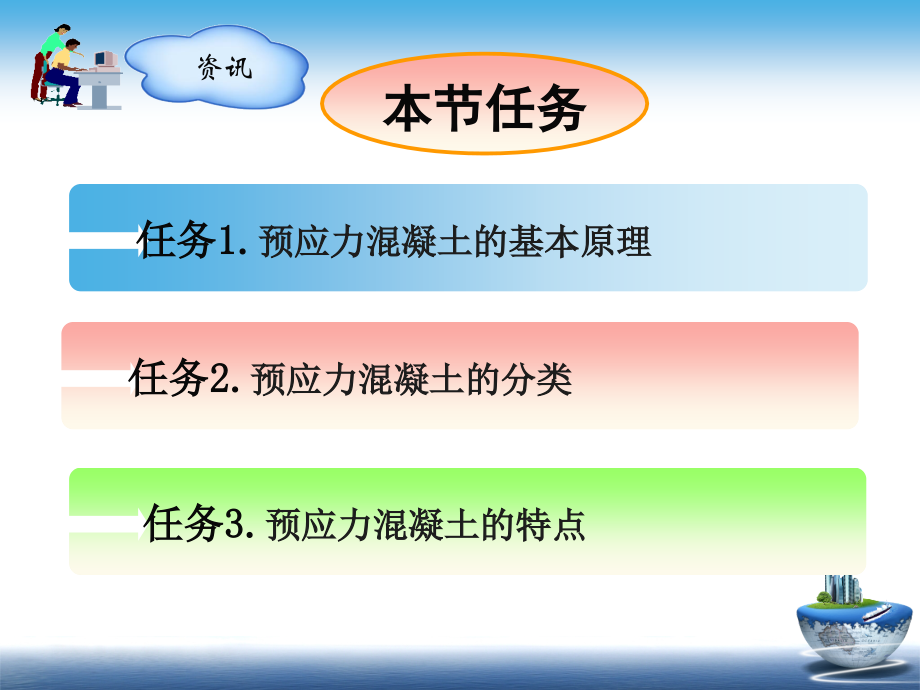 资讯

本节任务

任务1. 预应力混凝土的基本原理

任务2. 预应力混凝土的分类

任务3. 预应力混凝土的特点